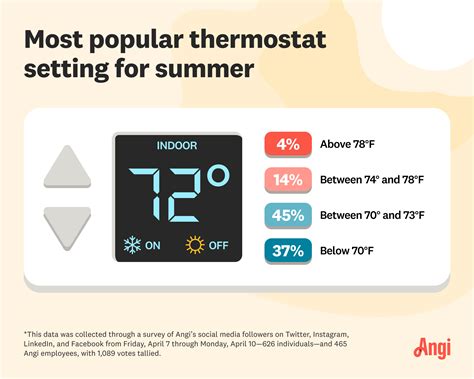 Most popular thermostat setting for summer

INDOOR

72°

ON OFF

4% Above 78°F

14% Between 74° and 78°F

45% Between 70° and 73°F

37% Below 70°F

*This data was collected through a survey of Angi's social media followers on Twitter, Instagram, LinkedIn, and Facebook from Friday, April 7 through Monday, April 10—626 individuals—and 465 Angi employees, with 1,089 votes tallied.

Angi